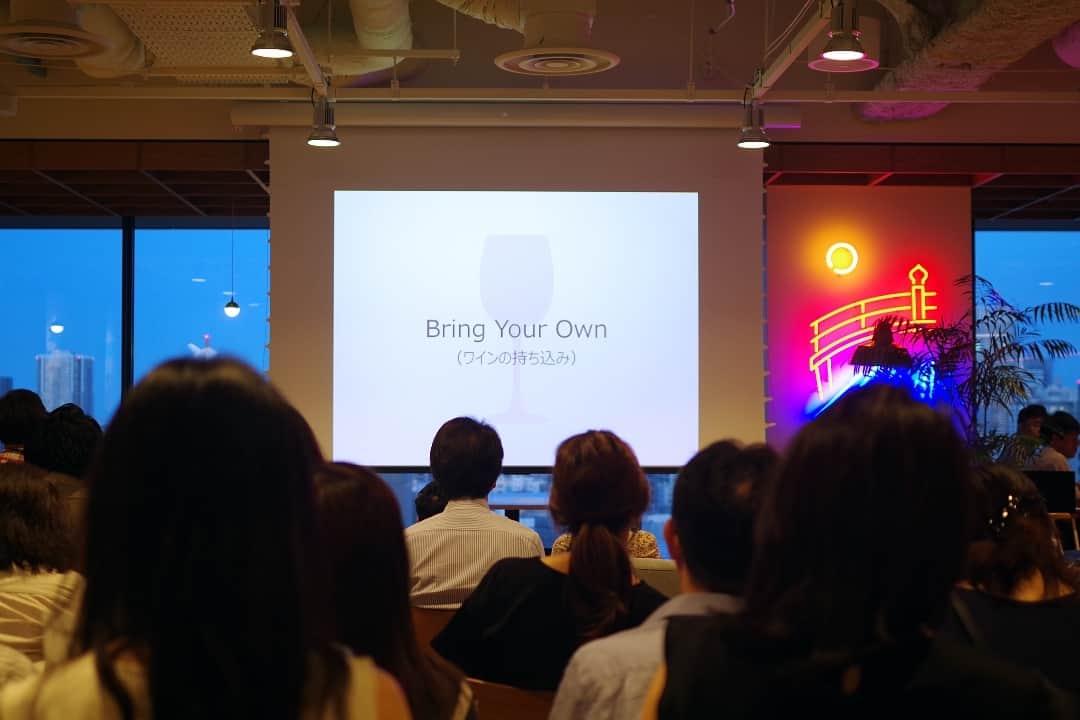 Bring Your Own
（ワインの持ち込み）